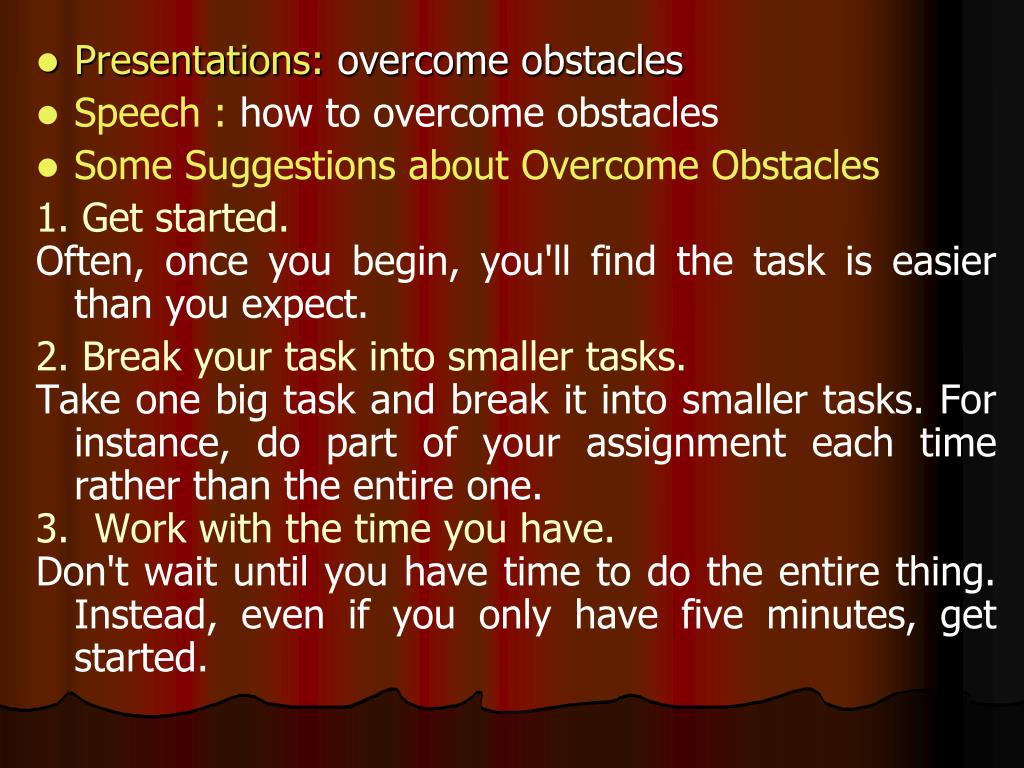 ● Presentations: overcome obstacles
● Speech : how to overcome obstacles
● Some Suggestions about Overcome Obstacles

1. Get started.
Often, once you begin, you'll find the task is easier than you expect.

2. Break your task into smaller tasks.
Take one big task and break it into smaller tasks. For instance, do part of your assignment each time rather than the entire one.

3. Work with the time you have.
Don't wait until you have time to do the entire thing. Instead, even if you only have five minutes, get started.